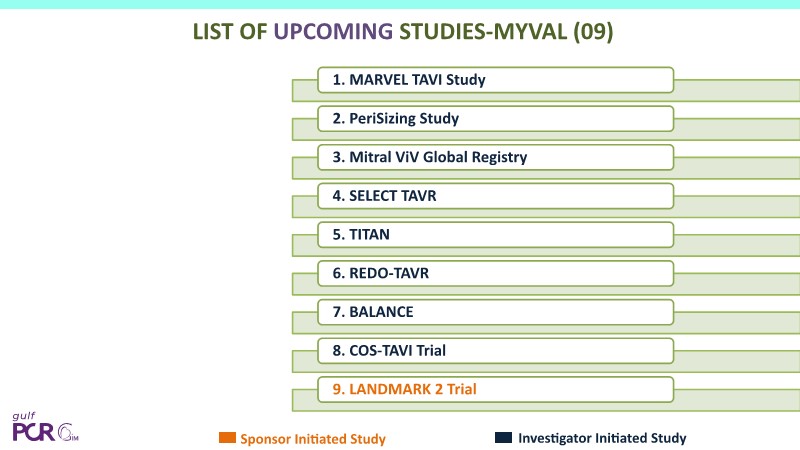 LIST OF UPCOMING STUDIES-MYVAL (09)

1. MARVEL TAVI Study

2. PeriSizing Study

3. Mitral ViV Global Registry

4. SELECT TAVR

5. TITAN

6. REDO-TAVR

7. BALANCE

8. COS-TAVI Trial

9. LANDMARK 2 Trial

gulf PCR GIM

Sponsor Initiated Study

Investigator Initiated Study